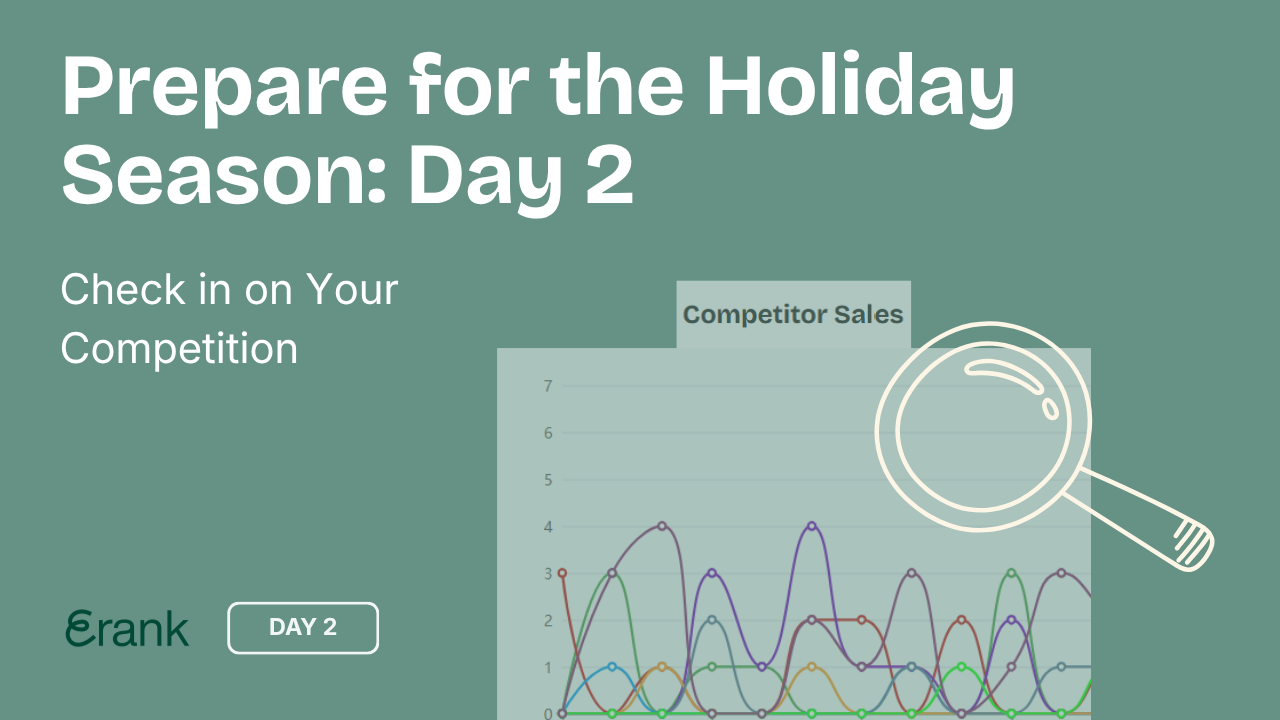 Prepare for the Holiday Season: Day 2

Check in on Your Competition

Competitor Sales

7
6
5
4
3
2
1
0

Erank

DAY 2